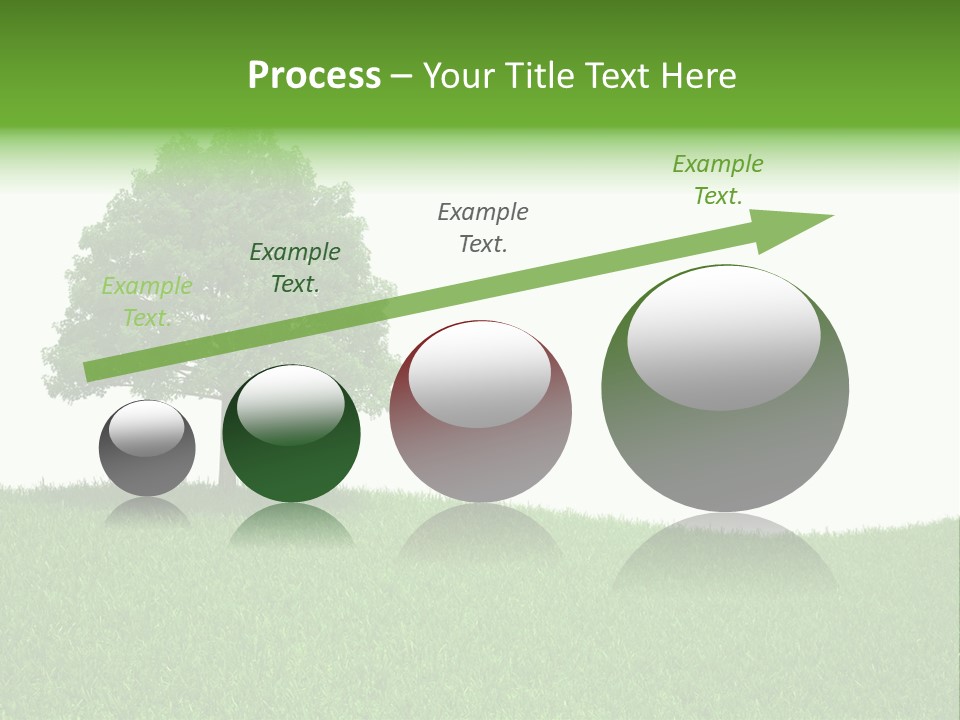 Process – Your Title Text Here

Example Text.

Example Text.

Example Text.

Example Text.